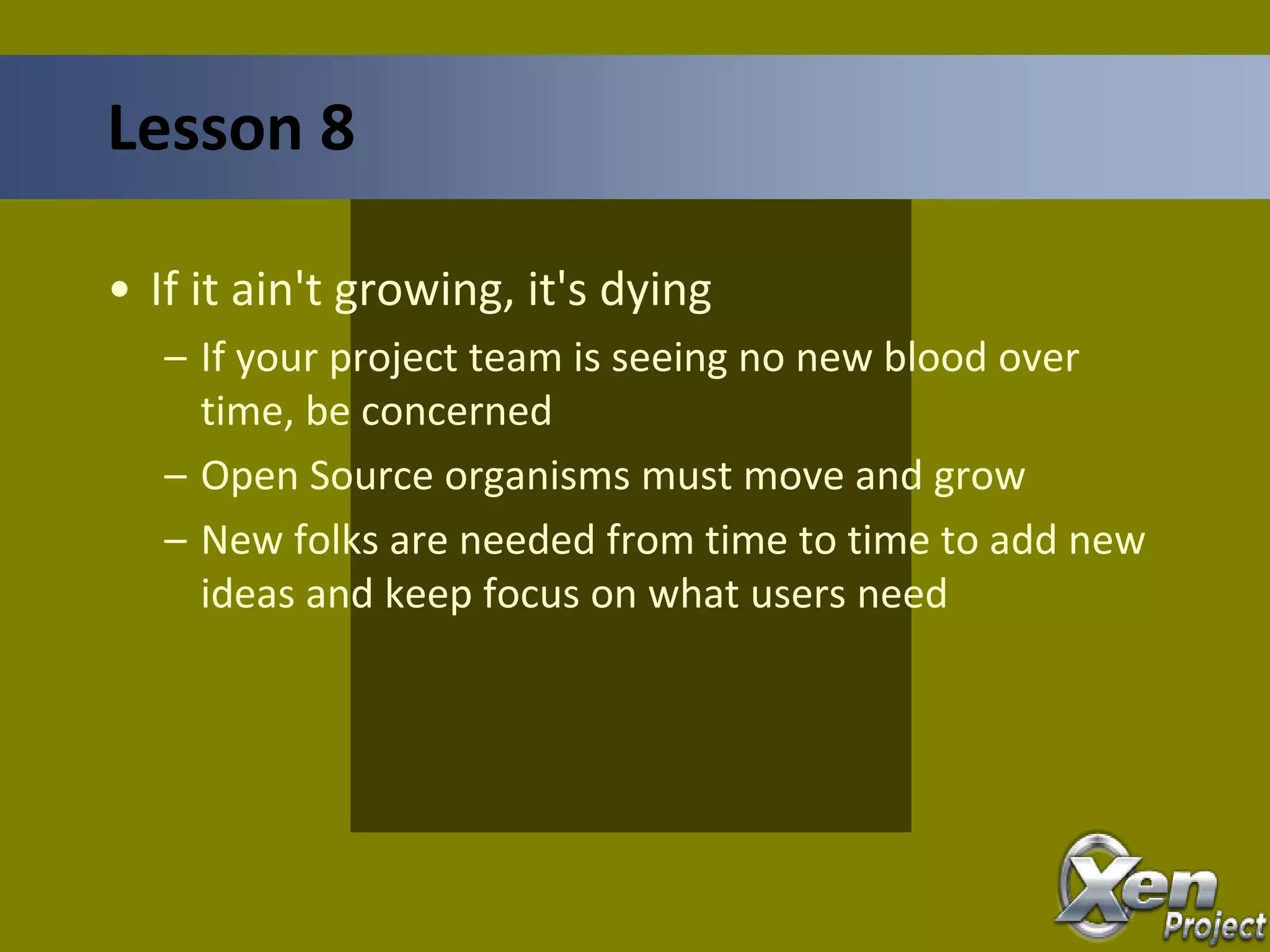 Lesson 8

• If it ain't growing, it's dying
– If your project team is seeing no new blood over time, be concerned
– Open Source organisms must move and grow
– New folks are needed from time to time to add new ideas and keep focus on what users need

Xen Project